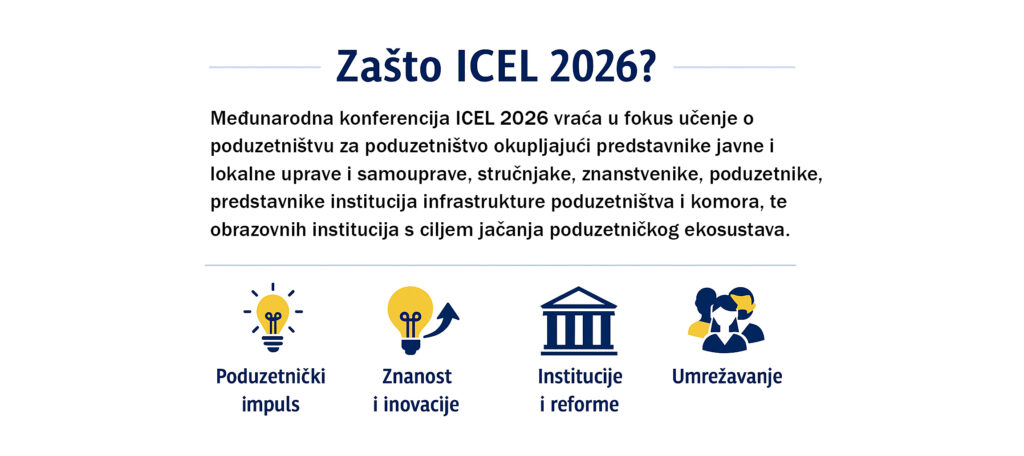 Zašto ICEL 2026?

Međunarodna konferencija ICEL 2026 vraća u fokus učenje o poduzetništvu za poduzetništvo okupljajući predstavnike javne i lokalne uprave i samouprave, stručnjake, znanstvenike, poduzetnike, predstavnike institucija infrastrukture poduzetništva i komora, te obrazovnih institucija s ciljem jačanja poduzetničkog ekosustava.

Poduzetnički impuls

Znanost i inovacije

Institucije i reforme

Umrežavanje